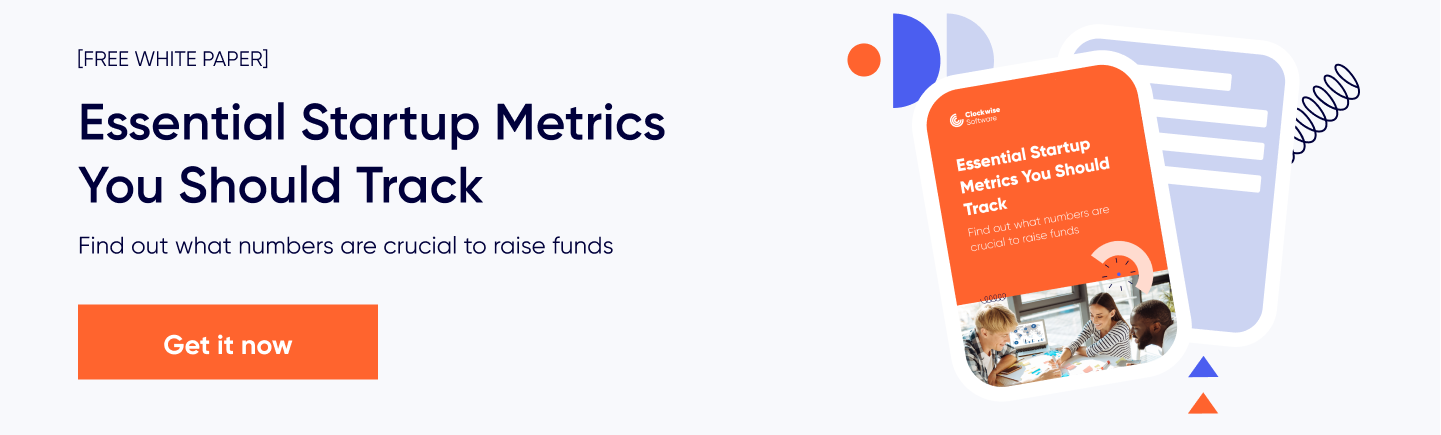 [FREE WHITE PAPER]

Essential Startup Metrics You Should Track

Find out what numbers are crucial to raise funds

Get it now

Clockwise Software

Essential Startup Metrics You Should Track

Find out what numbers are crucial to raise funds